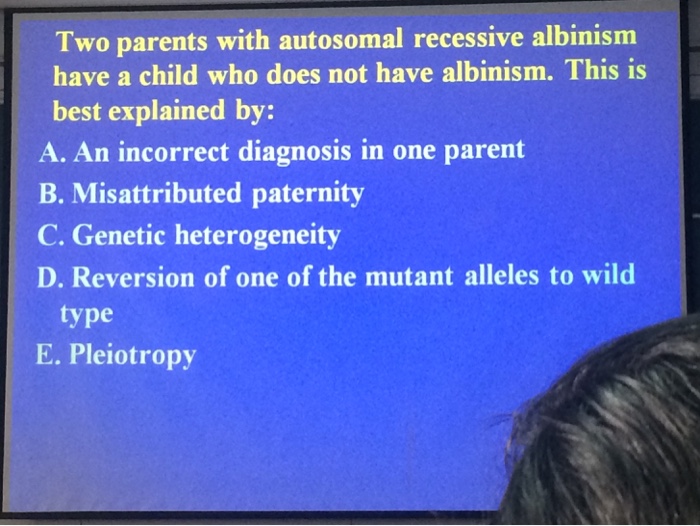 Two parents with autosomal recessive albinism have a child who does not have albinism. This is best explained by:

A. An incorrect diagnosis in one parent
B. Misattributed paternity
C. Genetic heterogeneity
D. Reversion of one of the mutant alleles to wild type
E. Pleiotropy